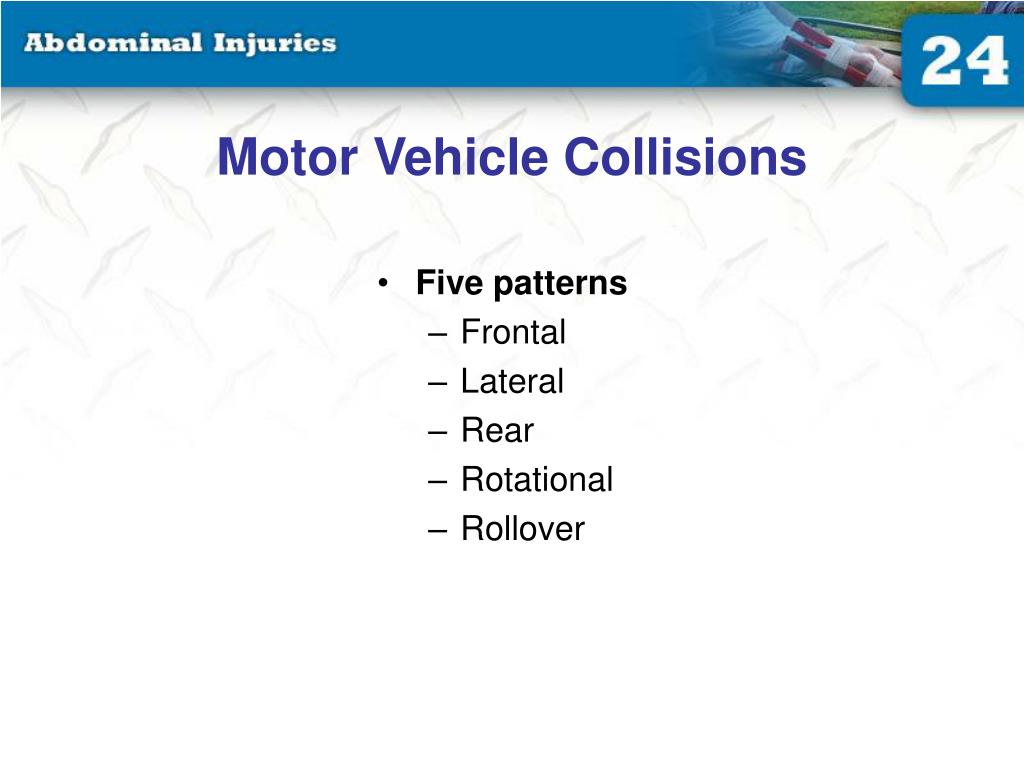 Abdominal Injuries

24

Motor Vehicle Collisions

• Five patterns
– Frontal
– Lateral
– Rear
– Rotational
– Rollover